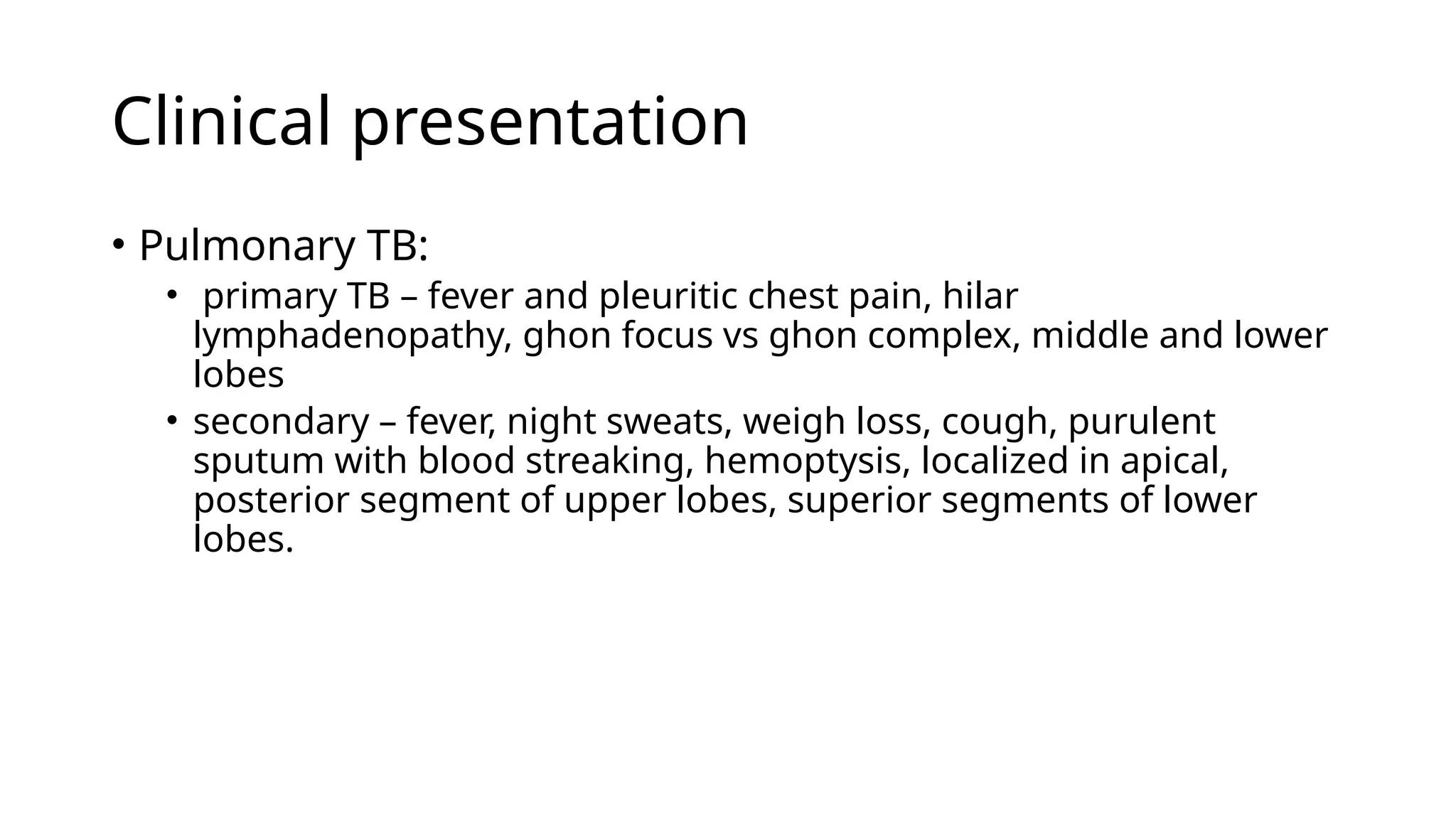 Clinical presentation

• Pulmonary TB:
  • primary TB – fever and pleuritic chest pain, hilar lymphadenopathy, ghon focus vs ghon complex, middle and lower lobes
  • secondary – fever, night sweats, weigh loss, cough, purulent sputum with blood streaking, hemoptysis, localized in apical, posterior segment of upper lobes, superior segments of lower lobes.